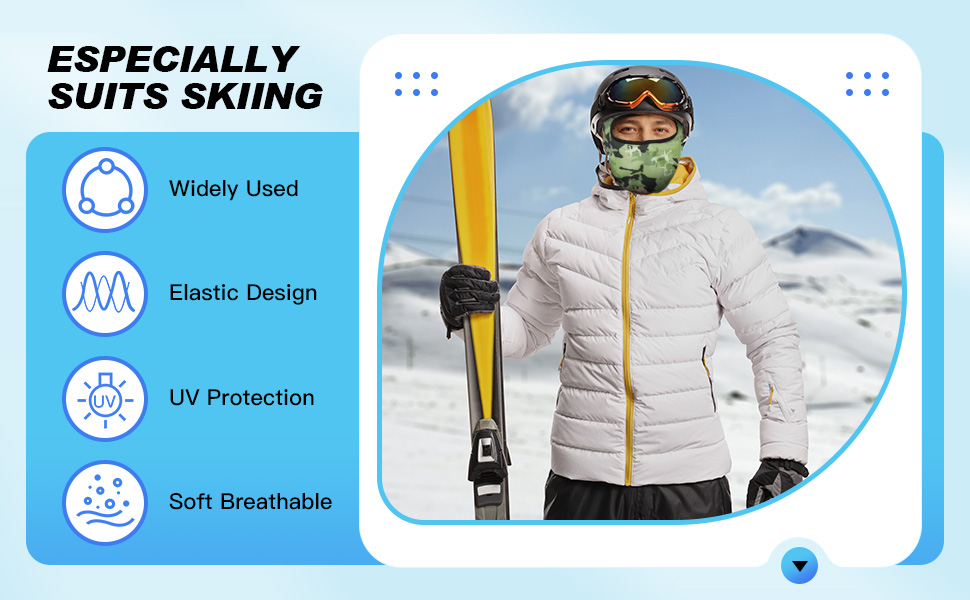 ESPECIALLY SUITS SKIING

Widely Used

Elastic Design

UV

UV Protection

Soft Breathable